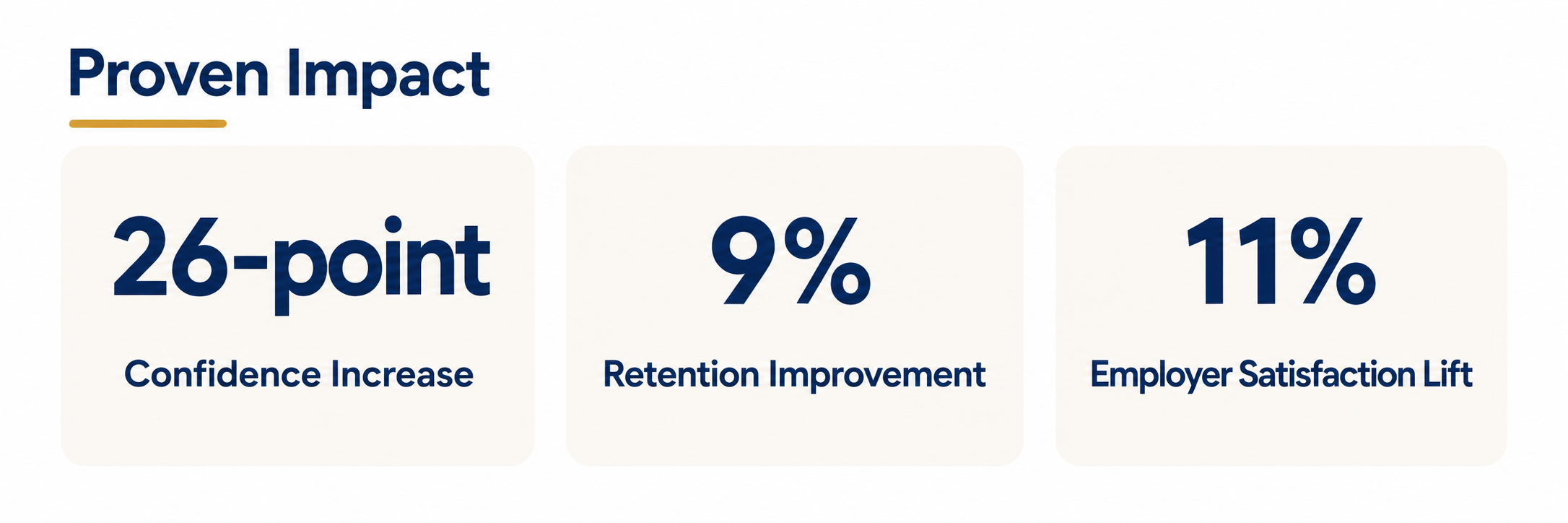 Proven Impact

26-point

Confidence Increase

9%

Retention Improvement

11%

Employer Satisfaction Lift